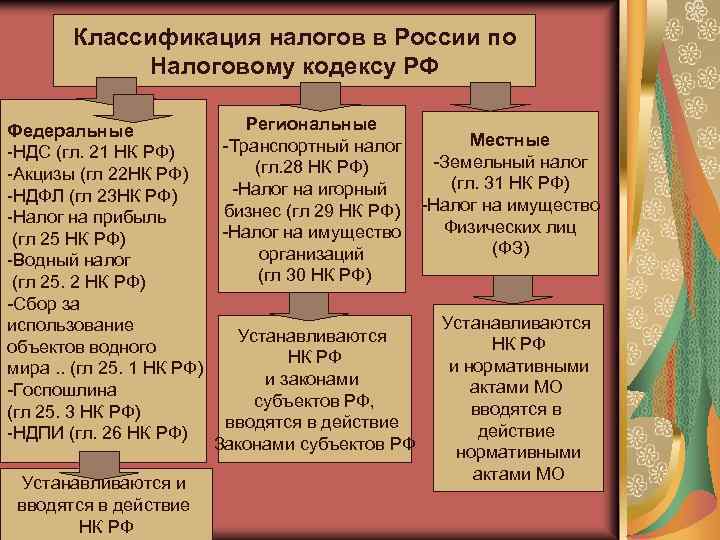 Классификация налогов в России по Налоговому кодексу РФ

Федеральные
-НДС (гл. 21 НК РФ)
-Акцизы (гл 22НК РФ)
-НДФЛ (гл 23НК РФ)
-Налог на прибыль (гл 25 НК РФ)
-Водный налог (гл 25. 2 НК РФ)
-Сбор за использование объектов водного мира .. (гл 25. 1 НК РФ)
-Госпошлина (гл 25. 3 НК РФ)
-НДПИ (гл. 26 НК РФ)

Устанавливаются и вводятся в действие НК РФ

Региональные
-Транспортный налог (гл.28 НК РФ)
-Налог на игорный бизнес (гл 29 НК РФ)
-Налог на имущество организаций (гл 30 НК РФ)

Устанавливаются НК РФ и законами субъектов РФ, вводятся в действие Законами субъектов РФ

Местные
-Земельный налог (гл. 31 НК РФ)
-Налог на имущество Физических лиц (ФЗ)

Устанавливаются НК РФ и нормативными актами МО вводятся в действие нормативными актами МО